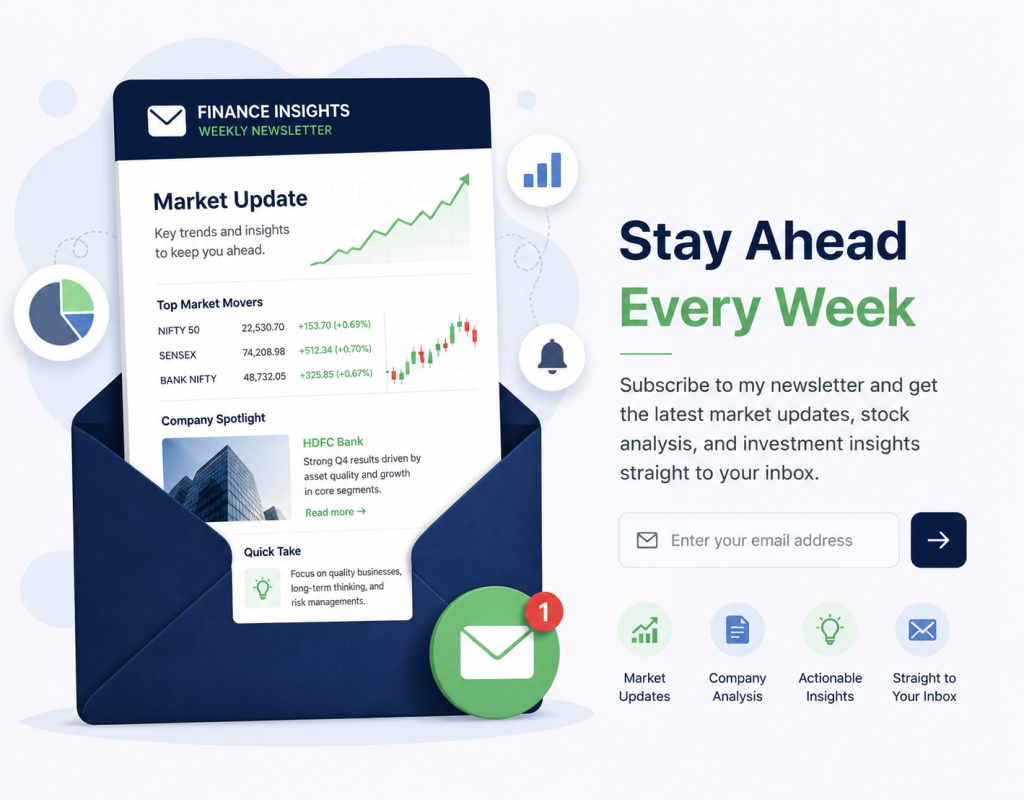 FINANCE INSIGHTS
WEEKLY NEWSLETTER

Market Update
Key trends and insights to keep you ahead.

Top Market Movers

| NIFTY 50 | 22,530.70 | +153.70 (+0.69%) |
|---|---|---|
| SENSEX | 74,208.98 | +512.34 (+0.70%) |
| BANK NIFTY | 48,732.05 | +325.85 (+0.67%) |

Company Spotlight
HDFC Bank
Strong Q4 results driven by asset quality and growth in core segments.
Read more →

Quick Take
Focus on quality businesses, long-term thinking, and risk managements.

1

Stay Ahead
Every Week

Subscribe to my newsletter and get the latest market updates, stock analysis, and investment insights straight to your inbox.

Enter your email address

Market Updates
Company Analysis
Actionable Insights
Straight to Your Inbox